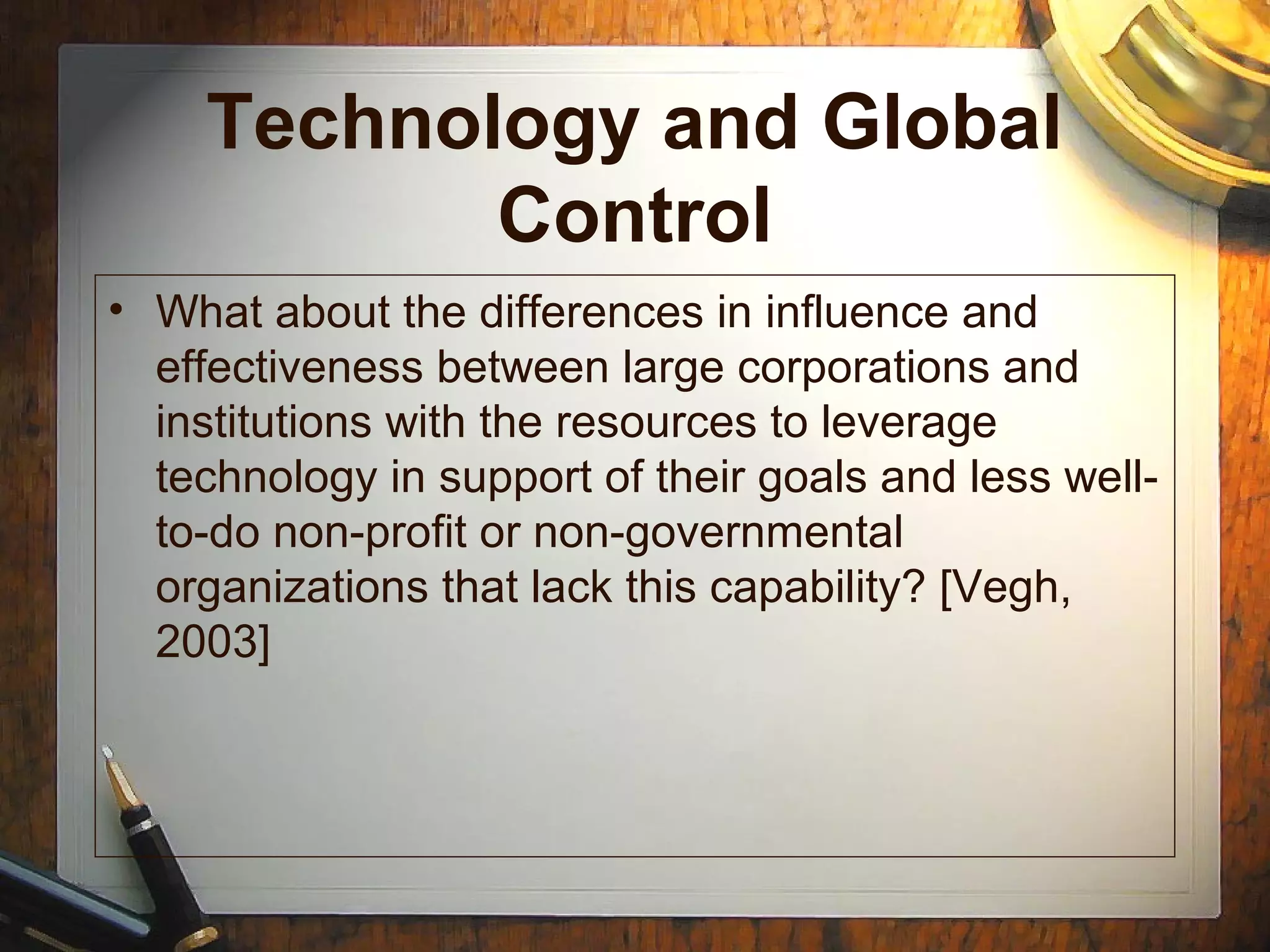 Technology and Global Control

• What about the differences in influence and effectiveness between large corporations and institutions with the resources to leverage technology in support of their goals and less well-to-do non-profit or non-governmental organizations that lack this capability? [Vegh, 2003]